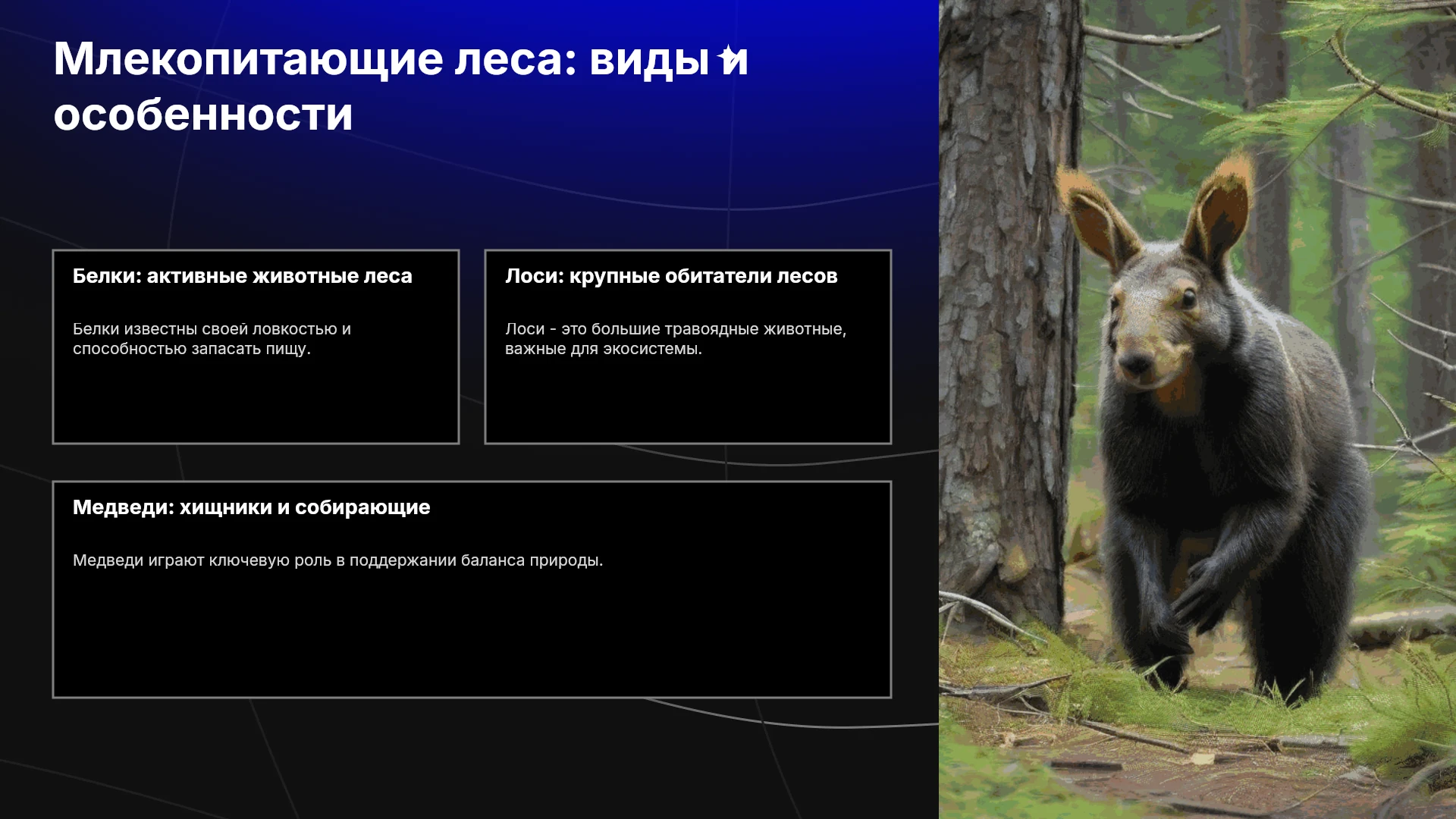 Млекопитающие леса: виды и особенности

Белки: активные животные леса

Белки известны своей ловкостью и способностью запасать пищу.

Лоси: крупные обитатели лесов

Лоси - это большие травоядные животные, важные для экосистемы.

Медведи: хищники и собирающие

Медведи играют ключевую роль в поддержании баланса природы.